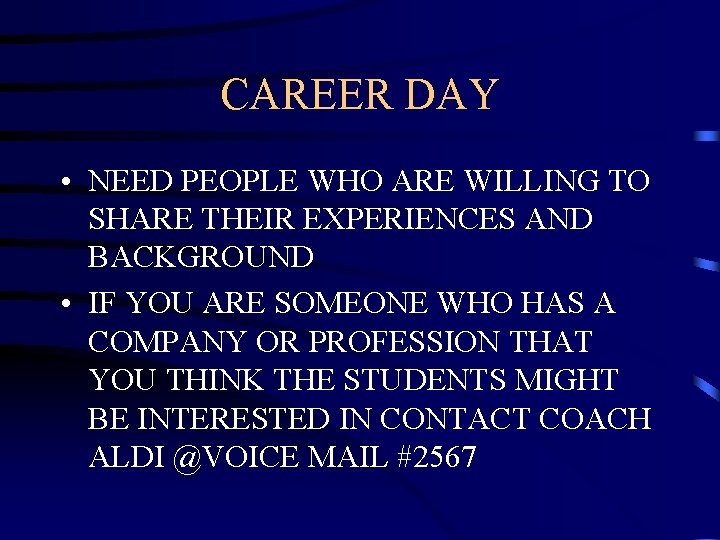 CAREER DAY

• NEED PEOPLE WHO ARE WILLING TO SHARE THEIR EXPERIENCES AND BACKGROUND

• IF YOU ARE SOMEONE WHO HAS A COMPANY OR PROFESSION THAT YOU THINK THE STUDENTS MIGHT BE INTERESTED IN CONTACT COACH ALDI @VOICE MAIL #2567